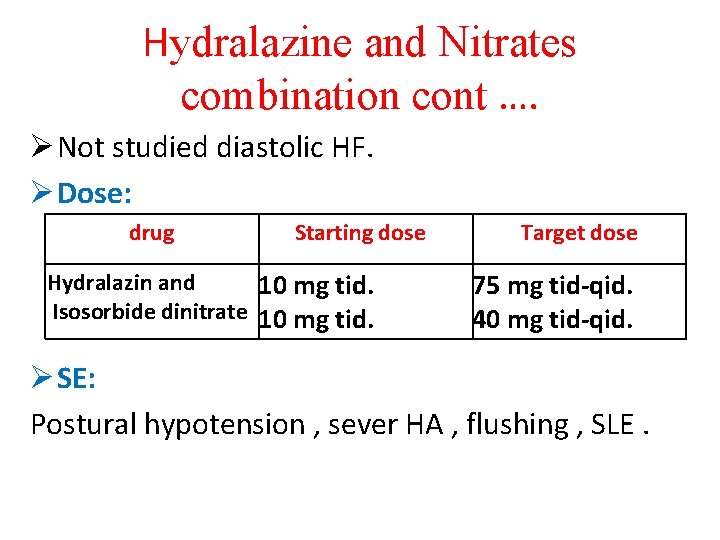 Hydralazine and Nitrates combination cont ....

➢ Not studied diastolic HF.

➢ Dose:

| drug | Starting dose | Target dose |
|---|---|---|
| Hydralazin and Isosorbide dinitrate | 10 mg tid. 10 mg tid. | 75 mg tid-qid. 40 mg tid-qid. |

➢ SE:

Postural hypotension , sever HA , flushing , SLE .